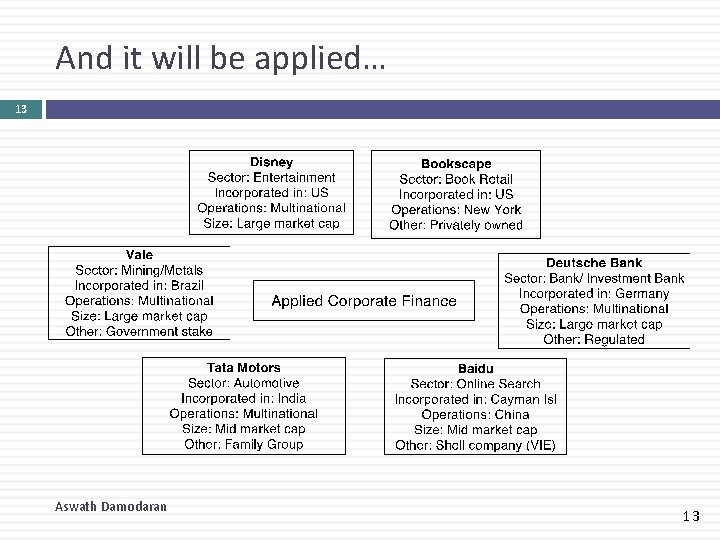 And it will be applied…

13

Disney
Sector: Entertainment
Incorporated in: US
Operations: Multinational
Size: Large market cap

Bookscape
Sector: Book Retail
Incorporated in: US
Operations: New York
Other: Privately owned

Vale
Sector: Mining/Metals
Incorporated in: Brazil
Operations: Multinational
Size: Large market cap
Other: Government stake

Applied Corporate Finance

Deutsche Bank
Sector: Bank/ Investment Bank
Incorporated in: Germany
Operations: Multinational
Size: Large market cap
Other: Regulated

Tata Motors
Sector: Automotive
Incorporated in: India
Operations: Multinational
Size: Mid market cap
Other: Family Group

Baidu
Sector: Online Search
Incorporated in: Cayman Isl
Operations: China
Size: Mid market cap
Other: Shell company (VIE)

Aswath Damodaran

13